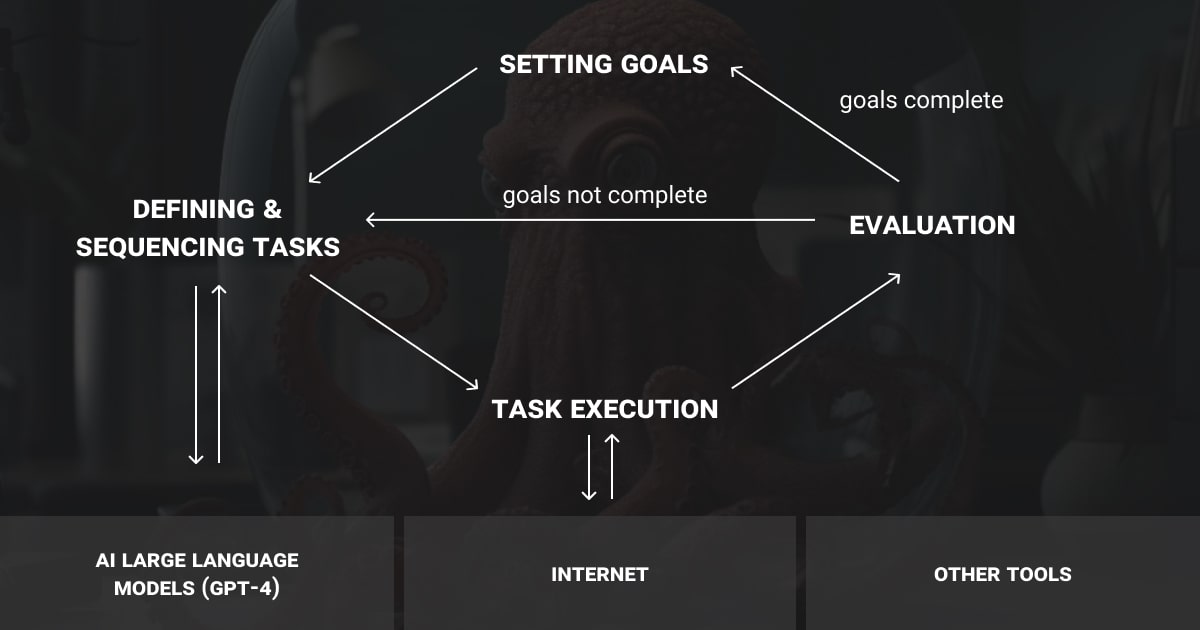 SETTING GOALS

goals complete

DEFINING & SEQUENCING TASKS

goals not complete

EVALUATION

TASK EXECUTION

AI LARGE LANGUAGE MODELS (GPT-4)

INTERNET

OTHER TOOLS